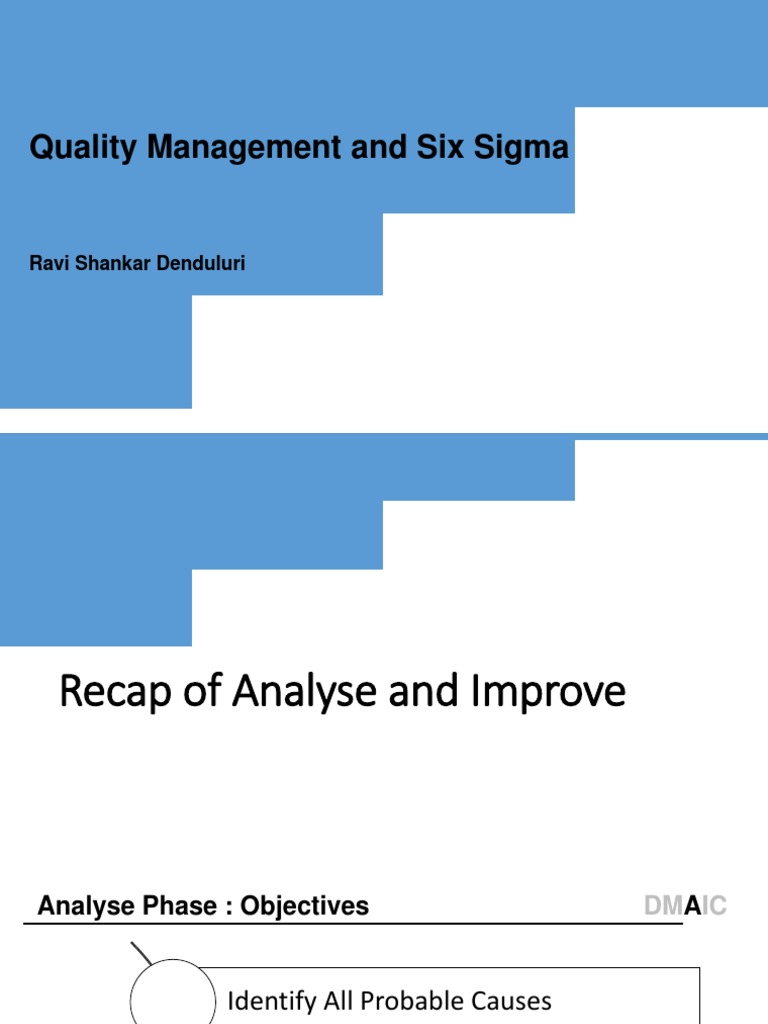 Quality Management and Six Sigma

Ravi Shankar Denduluri

Recap of Analyse and Improve

Analyse Phase : Objectives

DMAIC

Identify All Probable Causes